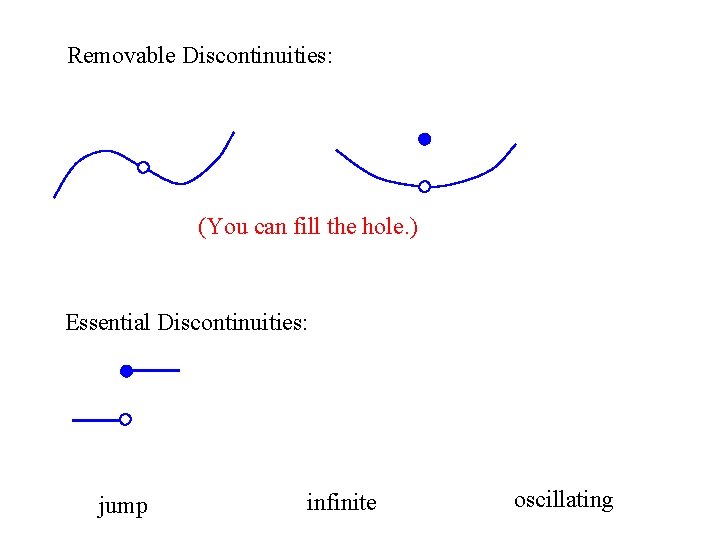 Removable Discontinuities:

(You can fill the hole.)

Essential Discontinuities:

jump

infinite

oscillating